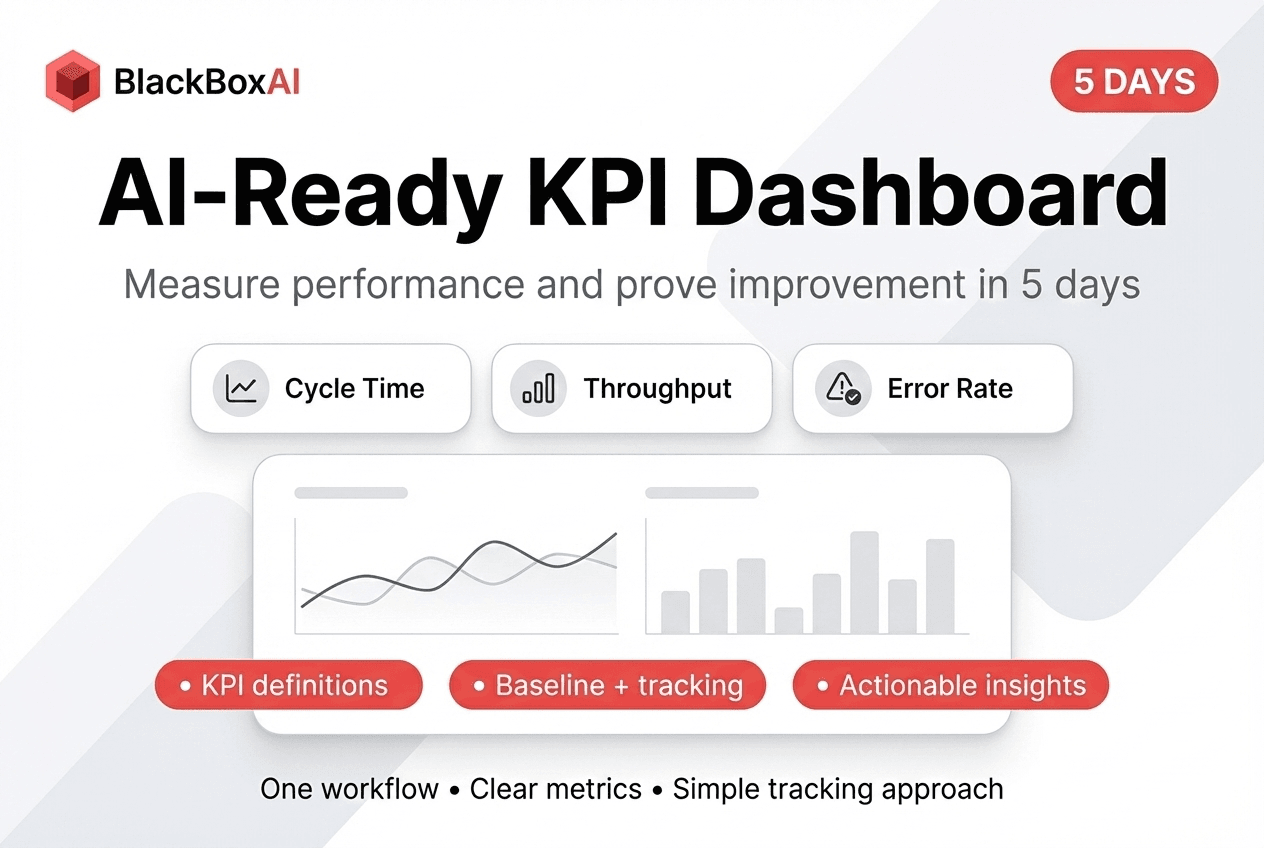 BlackBoxAI

5 DAYS

AI-Ready KPI Dashboard

Measure performance and prove improvement in 5 days

Cycle Time

Throughput

Error Rate

• KPI definitions

• Baseline + tracking

• Actionable insights

One workflow • Clear metrics • Simple tracking approach